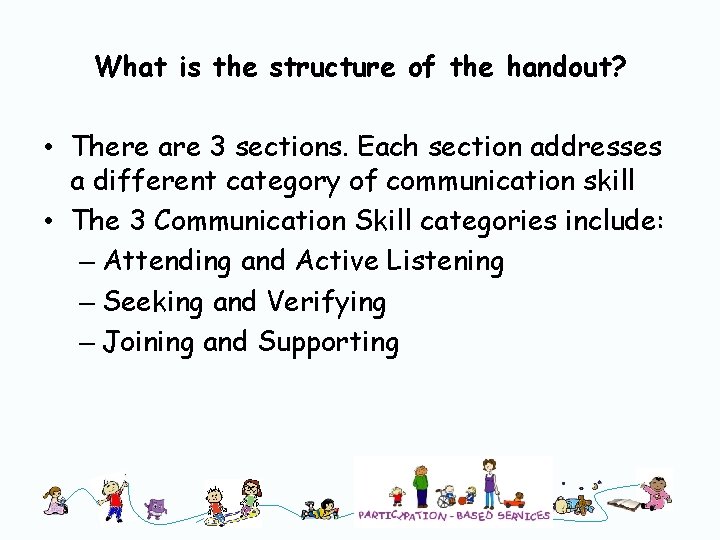 What is the structure of the handout?

• There are 3 sections. Each section addresses a different category of communication skill
• The 3 Communication Skill categories include:
– Attending and Active Listening
– Seeking and Verifying
– Joining and Supporting

PARTICIPATION - BASED SERVICES